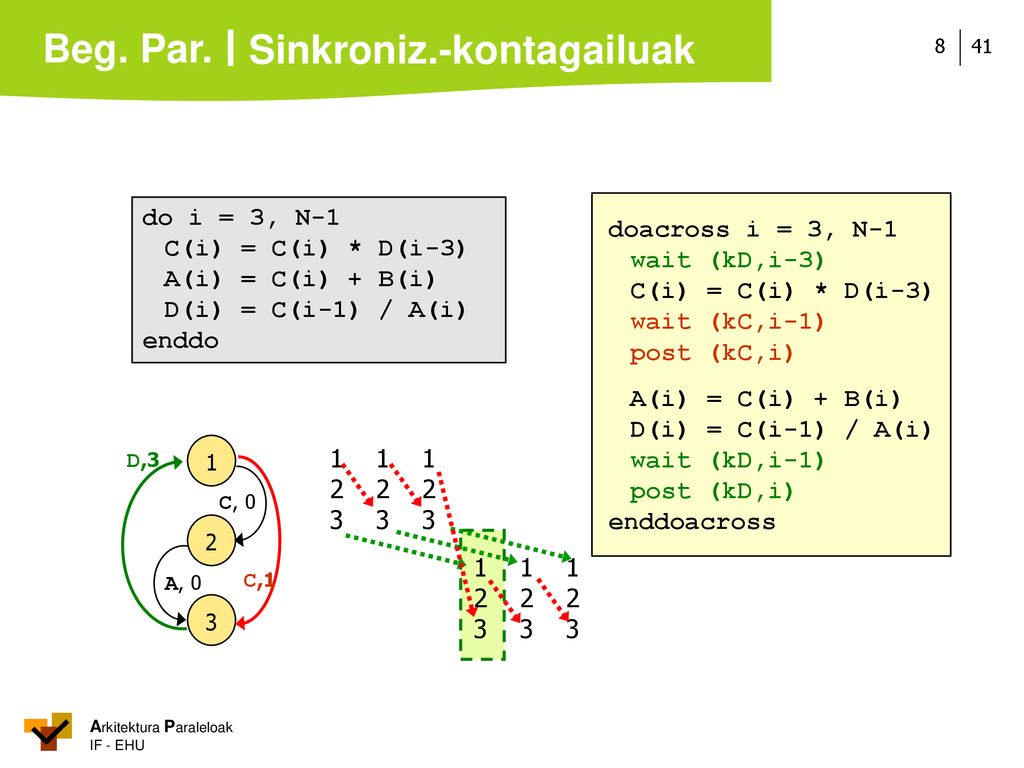 Beg. Par. | Sinkroniz.-kontagailuak

8 | 41

do i = 3, N-1
  C(i) = C(i) * D(i-3)
  A(i) = C(i) + B(i)
  D(i) = C(i-1) / A(i)
enddo

doacross i = 3, N-1
  wait (kD,i-3)
  C(i) = C(i) * D(i-3)
  wait (kC,i-1)
  post (kC,i)

  A(i) = C(i) + B(i)
  D(i) = C(i-1) / A(i)
  wait (kD,i-1)
  post (kD,i)
enddoacross

D,3
1
C, 0
2
A, 0
C,1
3

1 1 1
2 2 2
3 3 3

1 1 1
2 2 2
3 3 3

Arkitektura Paraleloak
IF - EHU